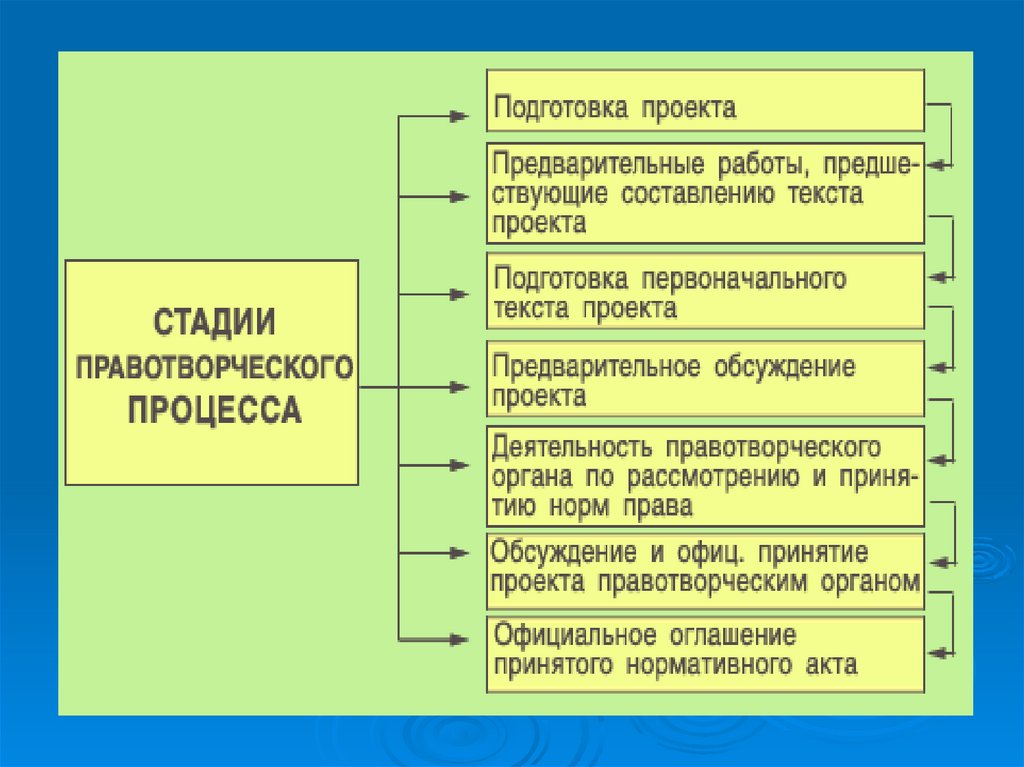 СТАДИИ ПРАВОТВОРЧЕСКОГО ПРОЦЕССА

Подготовка проекта

Предварительные работы, предшествующие составлению текста проекта

Подготовка первоначального текста проекта

Предварительное обсуждение проекта

Деятельность правотворческого органа по рассмотрению и принятию норм права

Обсуждение и офиц. принятие проекта правотворческим органом

Официальное оглашение принятого нормативного акта